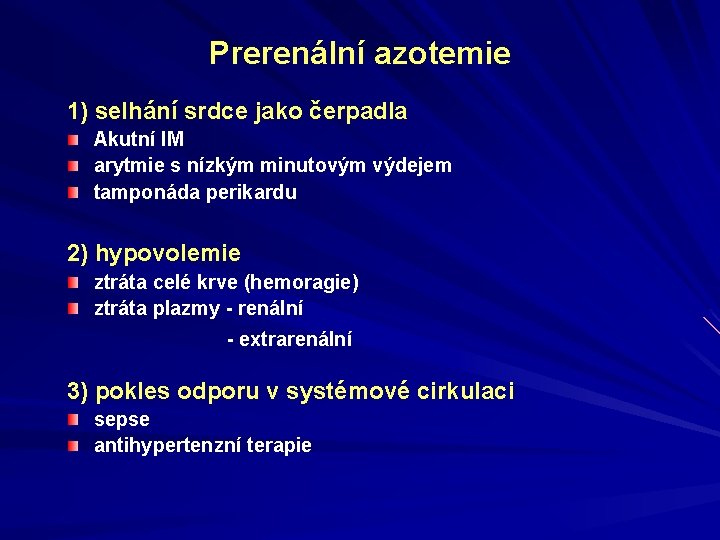 Prerenální azotemie

1) selhání srdce jako čerpadla
Akutní IM
arytmie s nízkým minutovým výdejem
tamponáda perikardu

2) hypovolemie
ztráta celé krve (hemoragie)
ztráta plazmy - renální
- extrarenální

3) pokles odporu v systémové cirkulaci
sepse
antihypertenzní terapie